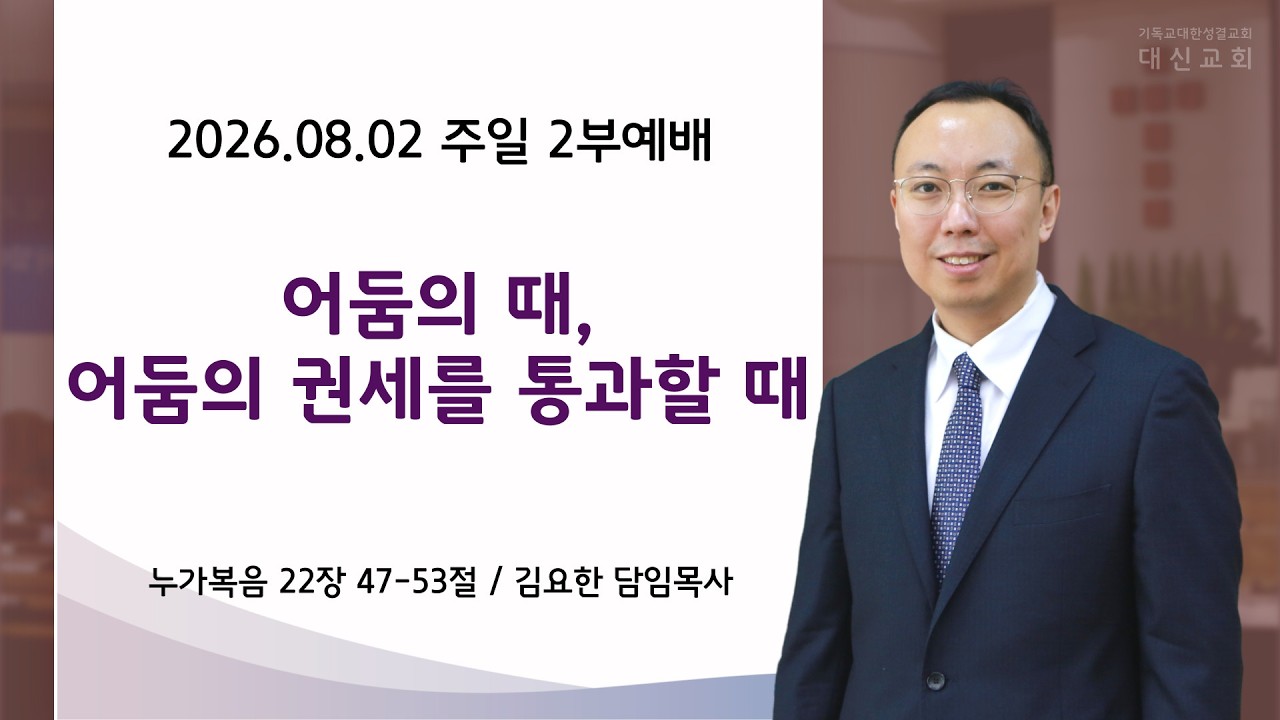 기독교대한성결교회
대신교회

2026.08.02 주일 2부예배

어둠의 때,
어둠의 권세를 통과할 때

누가복음 22장 47-53절 / 김요한 담임목사